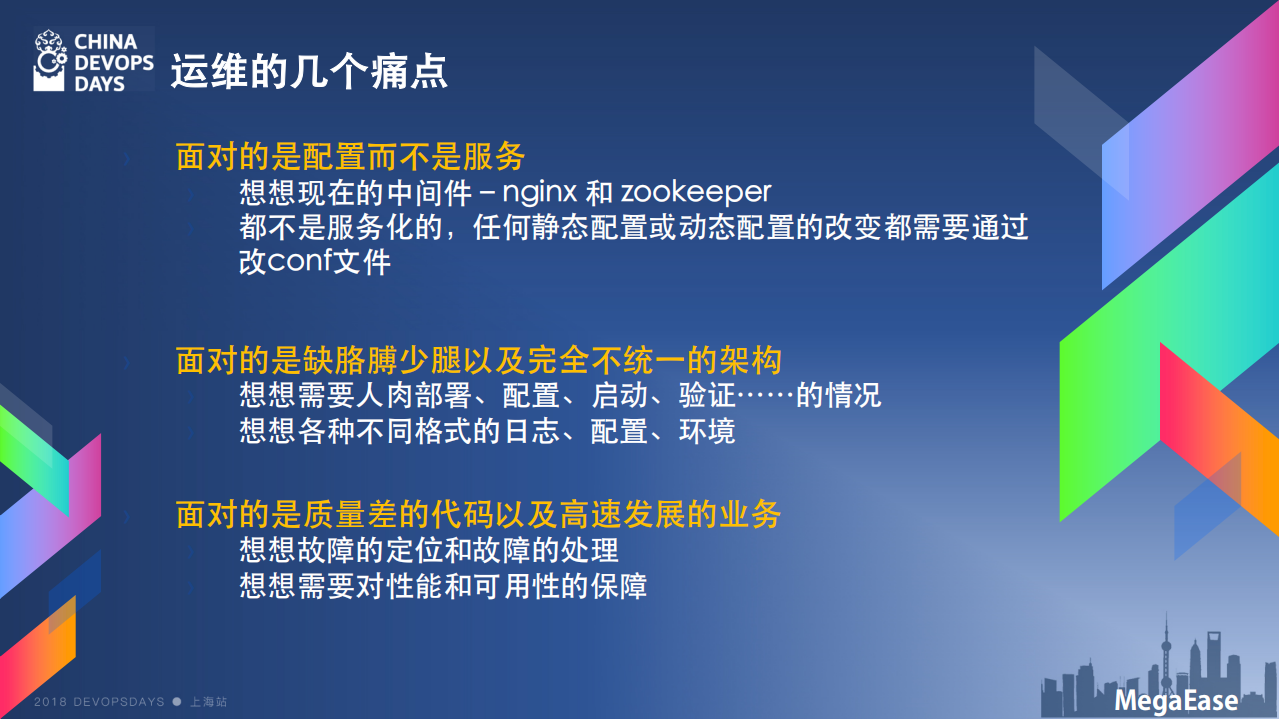 CHINA DEVOPS DAYS

运维的几个痛点

面对的是配置而不是服务

想想现在的中间件 – nginx 和 zookeeper

都不是服务化的，任何静态配置或动态配置的改变都需要通过改conf文件

面对的是缺胳膊少腿以及完全不统一的架构

想想需要人肉部署、配置、启动、验证……的情况

想想各种不同格式的日志、配置、环境

面对的是质量差的代码以及高速发展的业务

想想故障的定位和故障的处理

想想需要对性能和可用性的保障

2018 DEVOPSDAYS ● 上海站

MegaEase